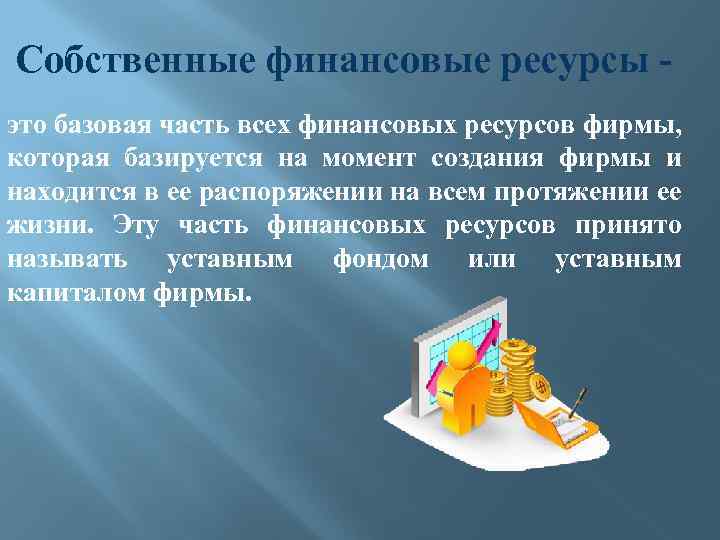 Собственные финансовые ресурсы -

это базовая часть всех финансовых ресурсов фирмы, которая базируется на момент создания фирмы и находится в ее распоряжении на всем протяжении ее жизни. Эту часть финансовых ресурсов принято называть уставным фондом или уставным капиталом фирмы.